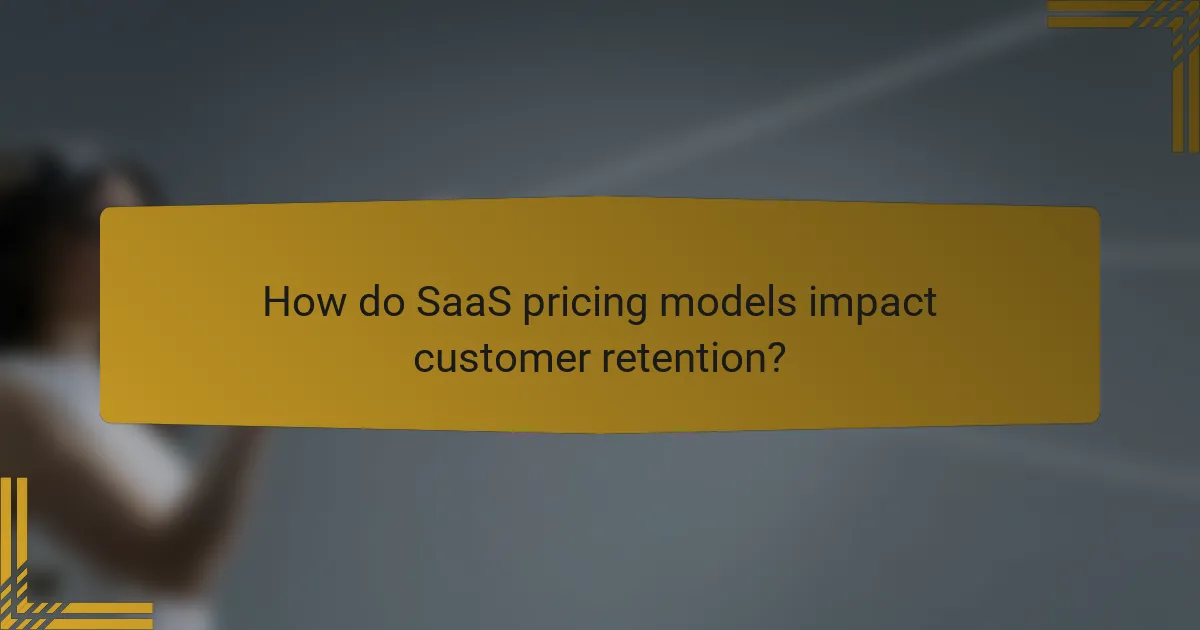 How do SaaS pricing models impact customer retention?